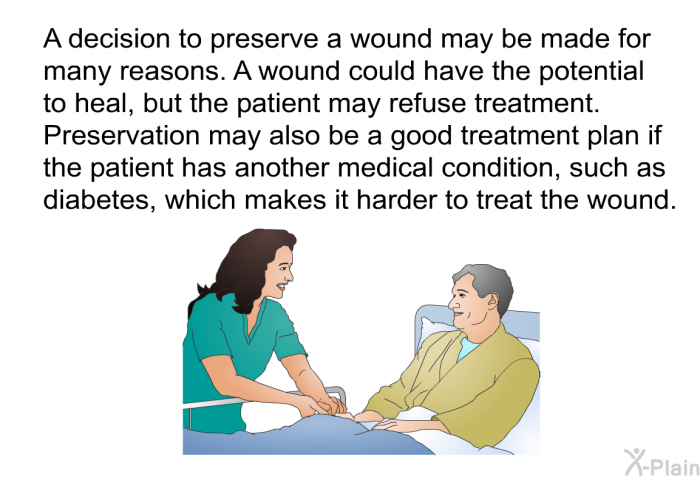 A decision to preserve a wound may be made for many reasons. A wound could have the potential to heal, but the patient may refuse treatment. Preservation may also be a good treatment plan if the patient has another medical condition, such as diabetes, which makes it harder to treat the wound.

X-Plain